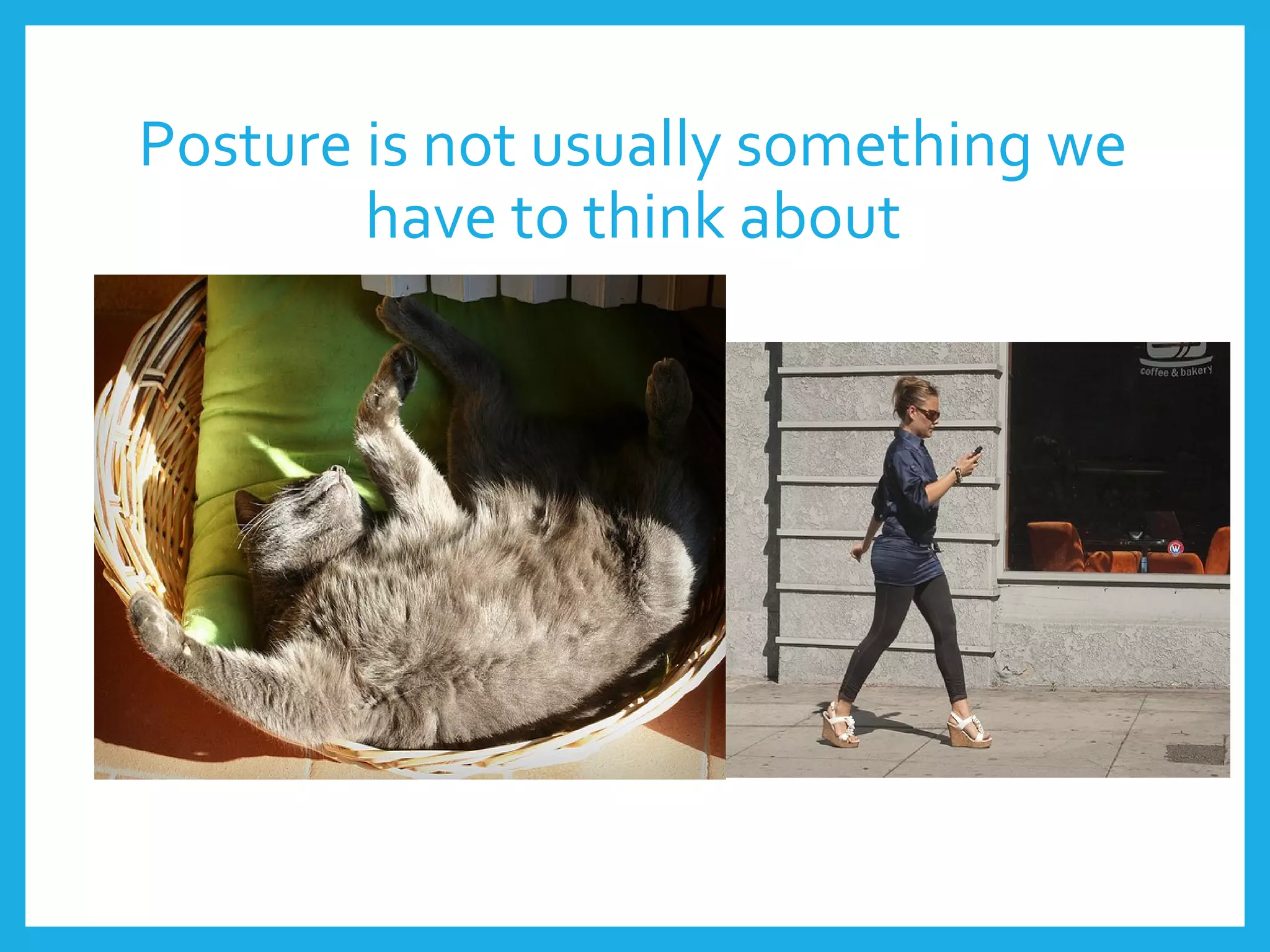 Posture is not usually something we have to think about

coffee & bakery